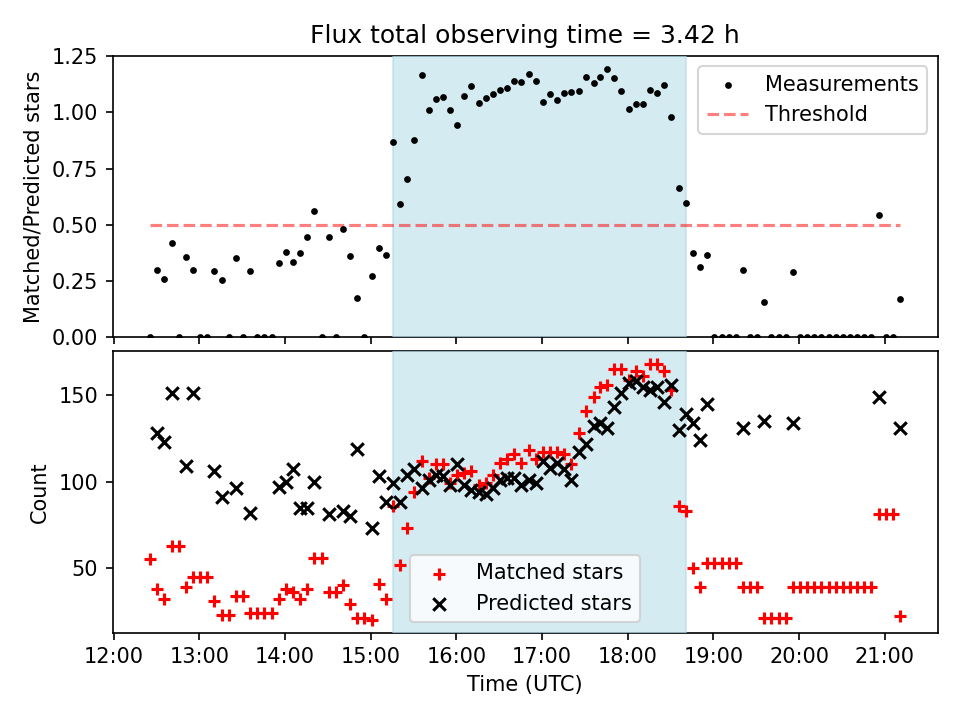 Flux total observing time = 3.42 h

Matched/Predicted stars

1.25
1.00
0.75
0.50
0.25
0.00

Measurements
Threshold

Count

150
100
50

Matched stars
Predicted stars

12:00
13:00
14:00
15:00
16:00
17:00
18:00
19:00
20:00
21:00

Time (UTC)